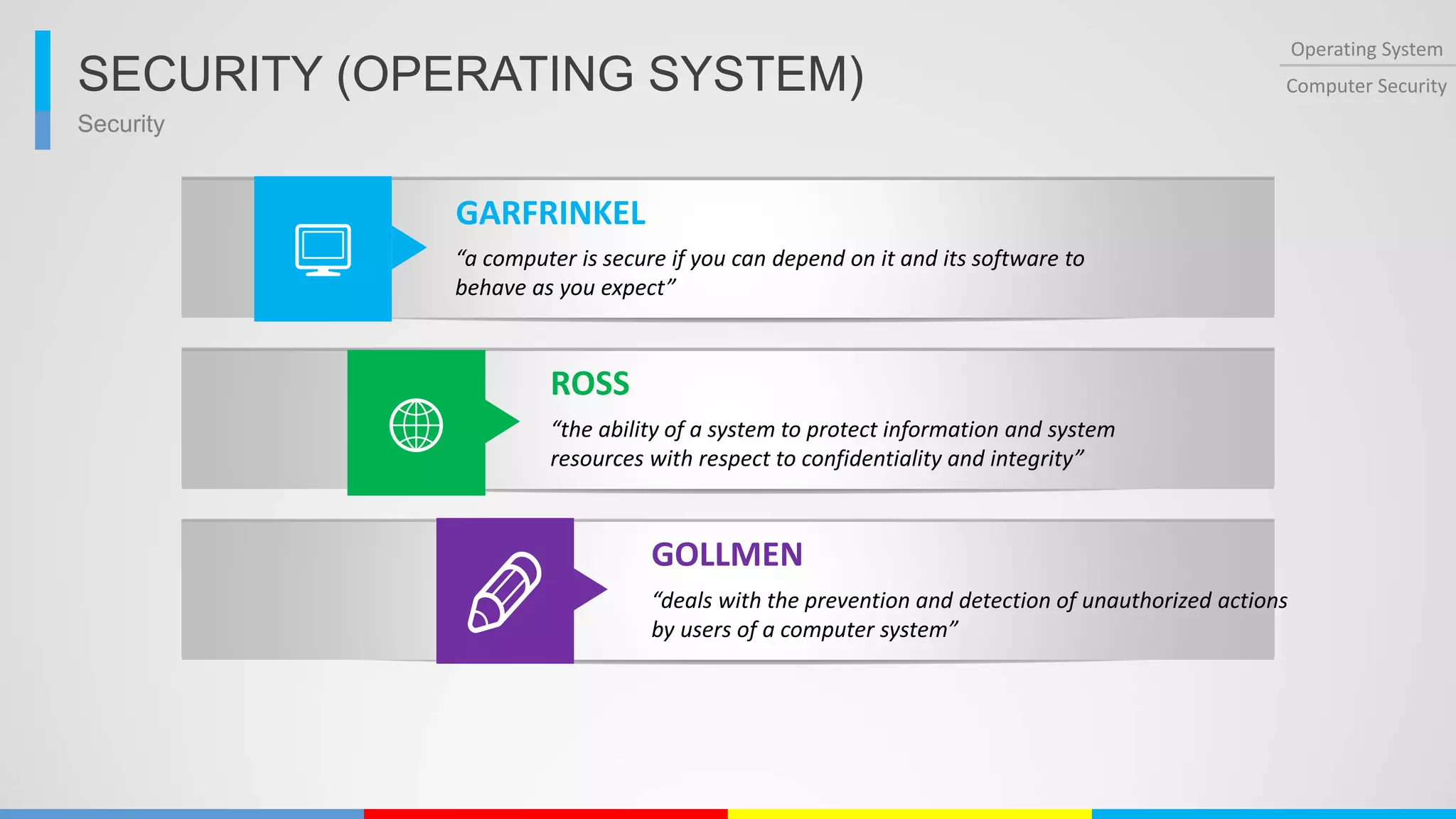 SECURITY (OPERATING SYSTEM)

Security

Operating System

Computer Security

GARFRINKEL

“a computer is secure if you can depend on it and its software to behave as you expect”

ROSS

“the ability of a system to protect information and system resources with respect to confidentiality and integrity”

GOLLMEN

“deals with the prevention and detection of unauthorized actions by users of a computer system”